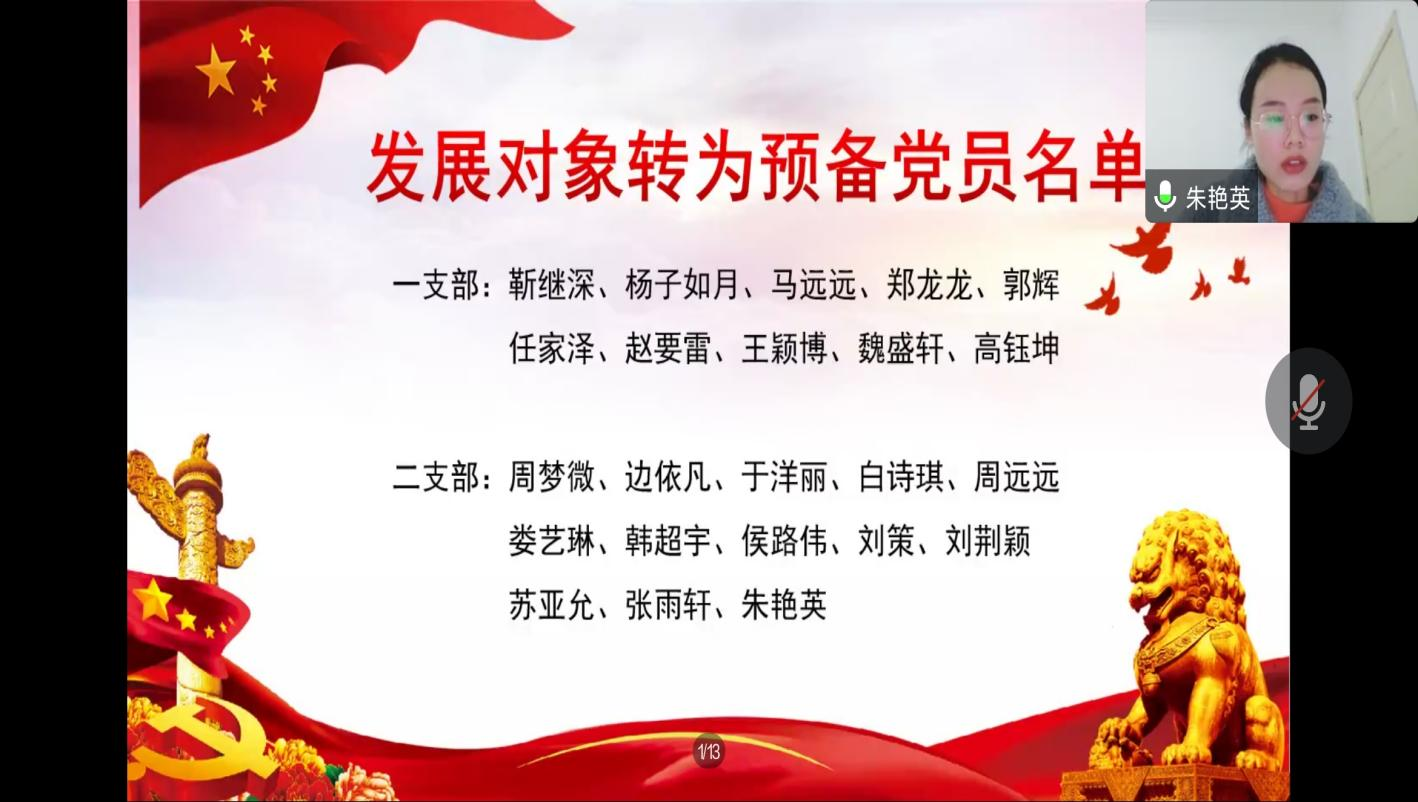 发展对象转为预备党员名单

朱艳英

一支部：靳继深、杨子如月、马远远、郑龙龙、郭辉
任家泽、赵要雷、王颖博、魏盛轩、高钰坤

二支部：周梦微、边依凡、于洋丽、白诗琪、周远远
娄艺琳、韩超宇、侯路伟、刘策、刘荆颖
苏亚允、张雨轩、朱艳英

1/13